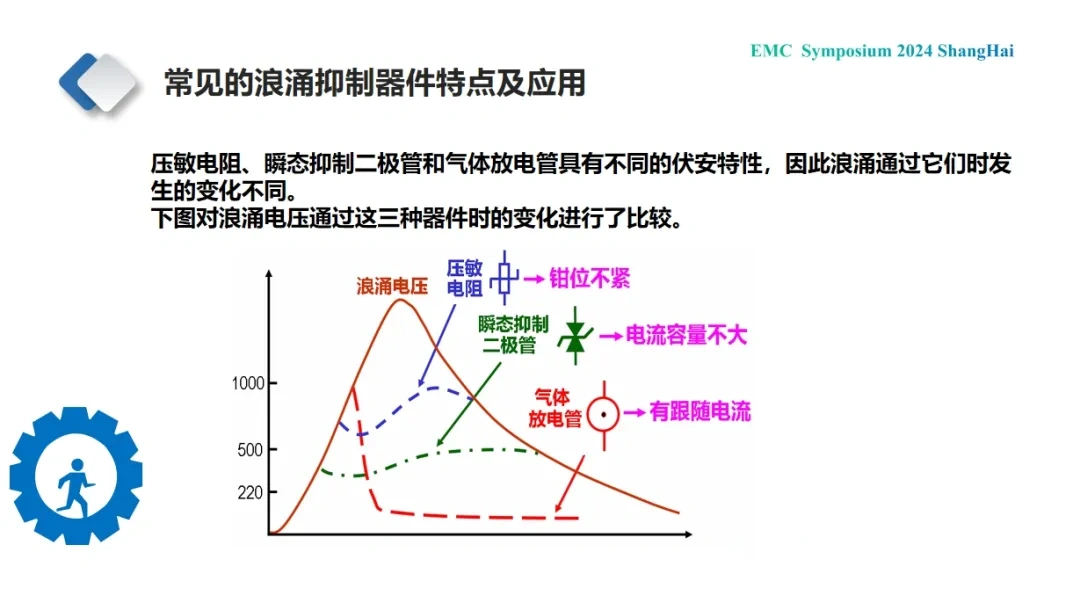 EMC Symposium 2024 ShangHai

常见的浪涌抑制器件特点及应用

压敏电阻、瞬态抑制二极管和气体放电管具有不同的伏安特性，因此浪涌通过它们时发生的变化不同。
下图对浪涌电压通过这三种器件时的变化进行了比较。

浪涌电压

压敏电阻 → 钳位不紧

瞬态抑制二极管 → 电流容量不大

气体放电管 → 有跟随电流

1000

500

220